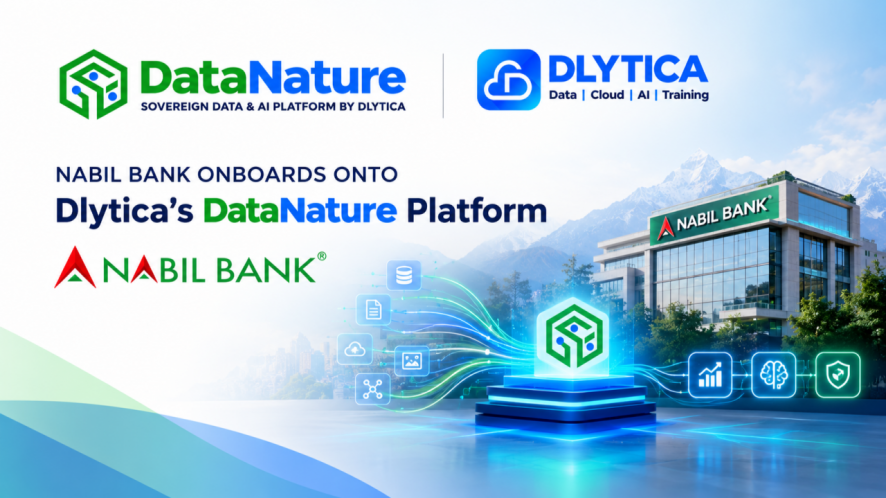 DataNature
SOVEREIGN DATA & AI PLATFORM BY DLYTICA

DLYTICA
Data | Cloud | AI | Training

NABIL BANK ONBOARDS ONTO
Dlytica's DataNature Platform

NABIL BANK®

NABIL BANK